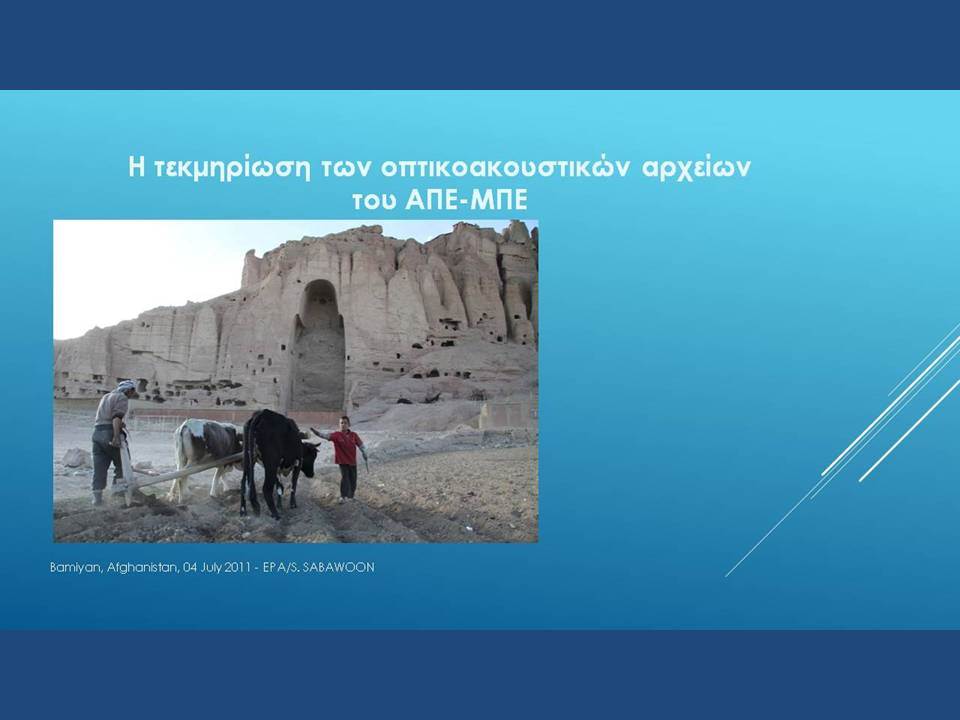 Η τεκμηρίωση των οπτικοακουστικών αρχείων του ΑΠΕ-ΜΠΕ

Bamiyan, Afghanistan, 04 July 2011 - EPA/S. SABAWOON